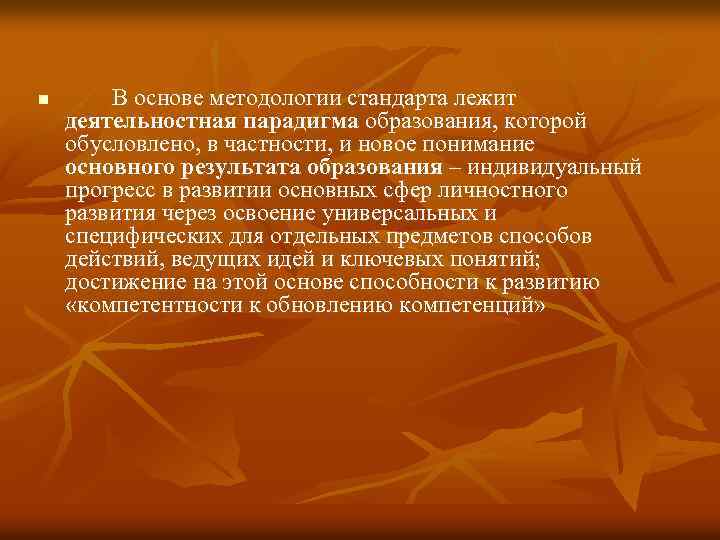 В основе методологии стандарта лежит деятельностная парадигма образования, которой обусловлено, в частности, и новое понимание основного результата образования – индивидуальный прогресс в развитии основных сфер личностного развития через освоение универсальных и специфических для отдельных предметов способов действий, ведущих идей и ключевых понятий; достижение на этой основе способности к развитию «компетентности к обновлению компетенций»